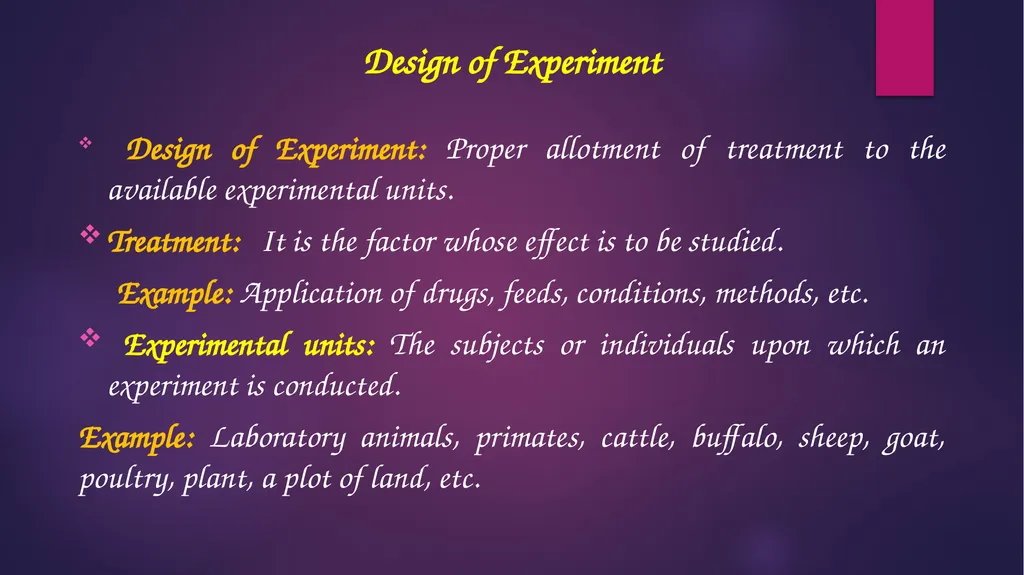 Design of Experiment

❖ Design of Experiment: Proper allotment of treatment to the available experimental units.

❖ Treatment: It is the factor whose effect is to be studied.

Example: Application of drugs, feeds, conditions, methods, etc.

❖ Experimental units: The subjects or individuals upon which an experiment is conducted.

Example: Laboratory animals, primates, cattle, buffalo, sheep, goat, poultry, plant, a plot of land, etc.